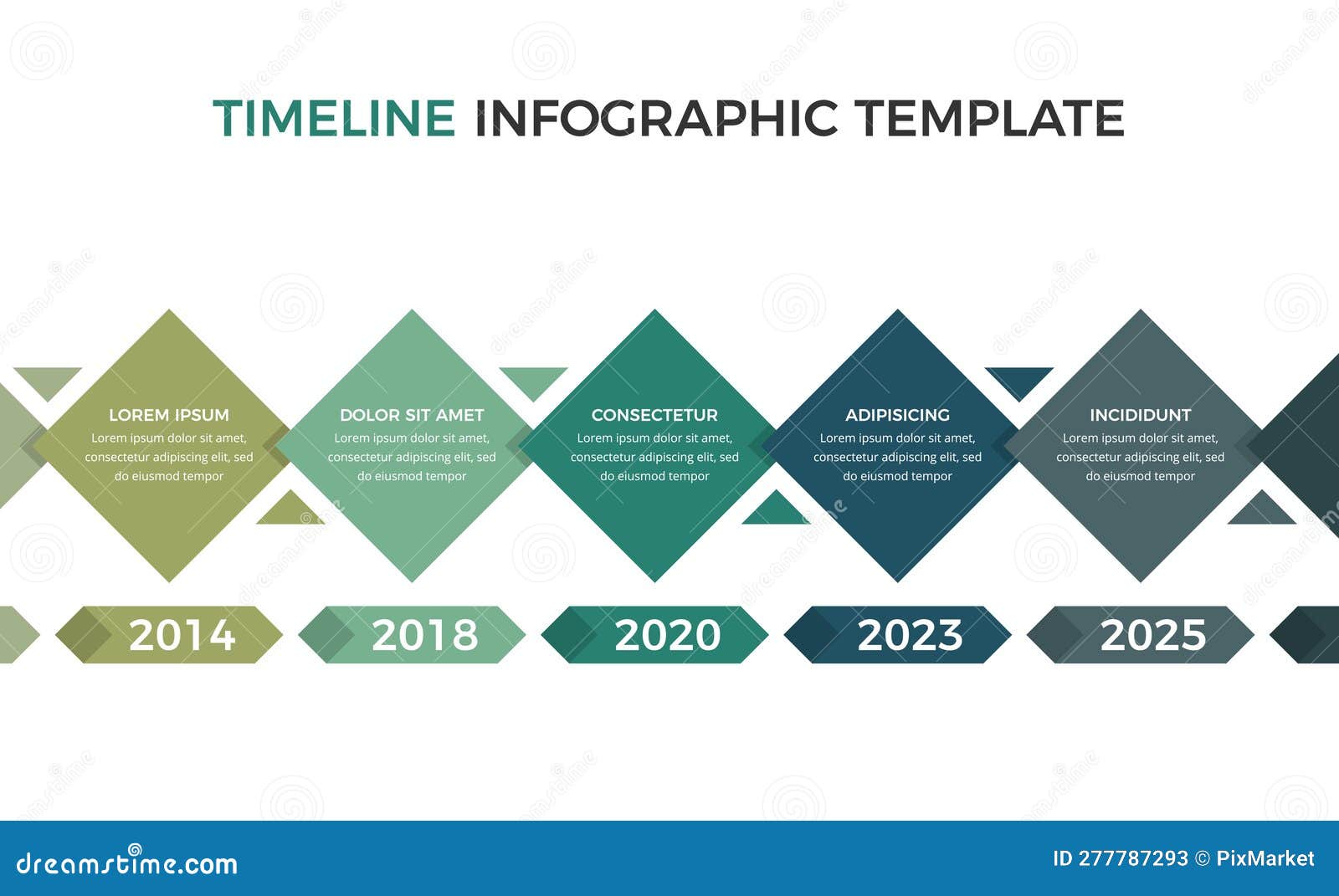 TIMELINE INFOGRAPHIC TEMPLATE

LOREM IPSUM
Lorem ipsum dolor sit amet, consectetur adipiscing elit, sed do eiusmod tempor

DOLOR SIT AMET
Lorem ipsum dolor sit amet, consectetur adipiscing elit, sed do eiusmod tempor

CONSECTETUR
Lorem ipsum dolor sit amet, consectetur adipiscing elit, sed do eiusmod tempor

ADIPISICING
Lorem ipsum dolor sit amet, consectetur adipiscing elit, sed do eiusmod tempor

INCIDIDUNT
Lorem ipsum dolor sit amet, consectetur adipiscing elit, sed do eiusmod tempor

2014

2018

2020

2023

2025

dreamstime.com

ID 277787293 © PixMarket